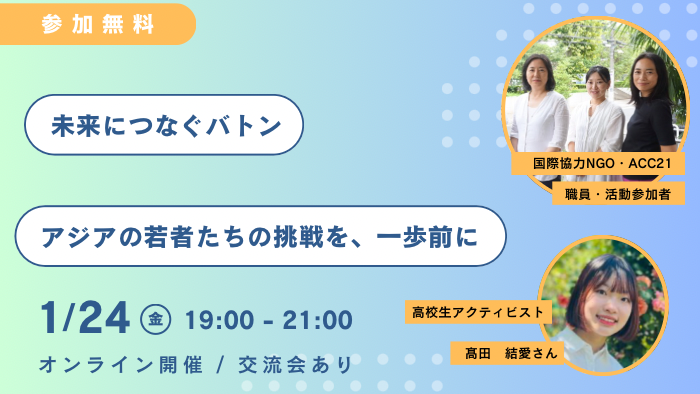 参加無料

未来につなぐバトン

アジアの若者たちの挑戦を、一歩前に

1/24 金 19:00 - 21:00

オンライン開催 / 交流会あり

国際協力NGO・ACC21
職員・活動参加者

高校生アクティビスト
髙田　結愛さん